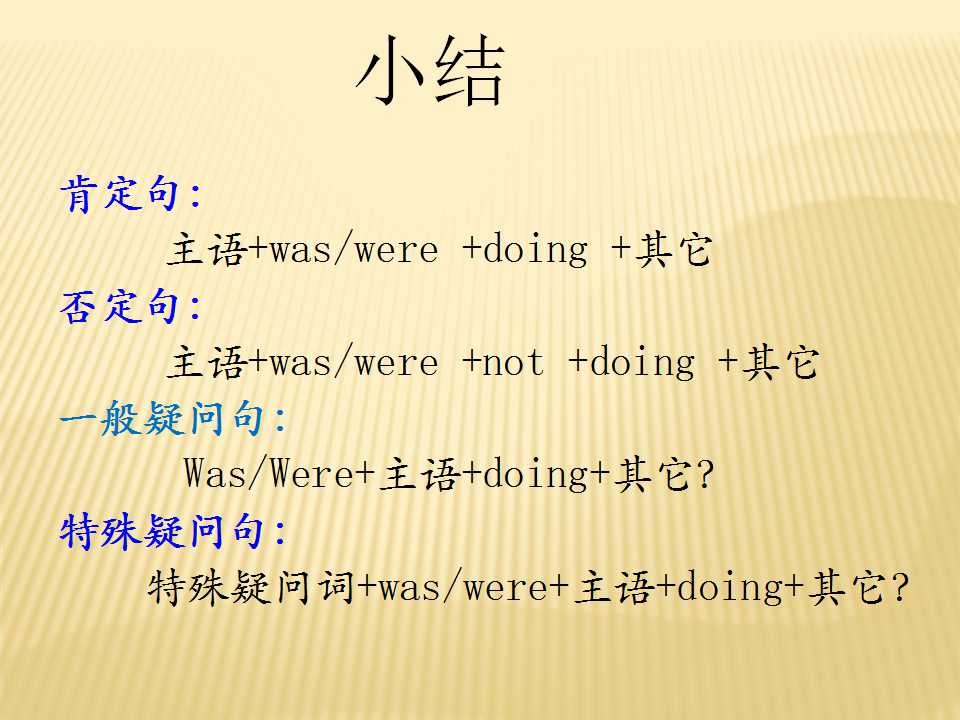 小结

肯定句:

主语+was/were +doing +其它

否定句:

主语+was/were +not +doing +其它

一般疑问句:

Was/Were+主语+doing+其它?

特殊疑问句:

特殊疑问词+was/were+主语+doing+其它?